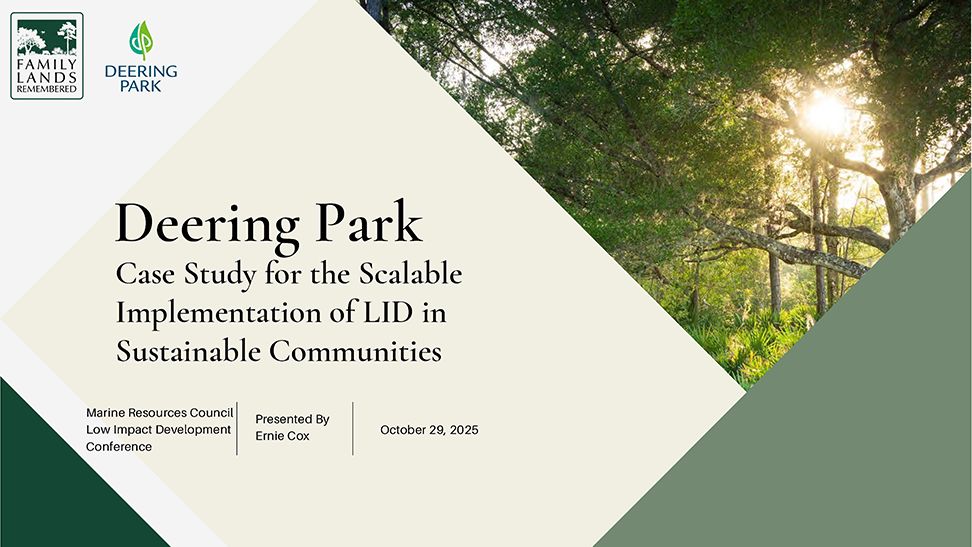 FAMILY LANDS REMEMBERED

DEERING PARK

Deering Park
Case Study for the Scalable Implementation of LID in Sustainable Communities

Marine Resources Council Low Impact Development Conference

Presented By Ernie Cox

October 29, 2025